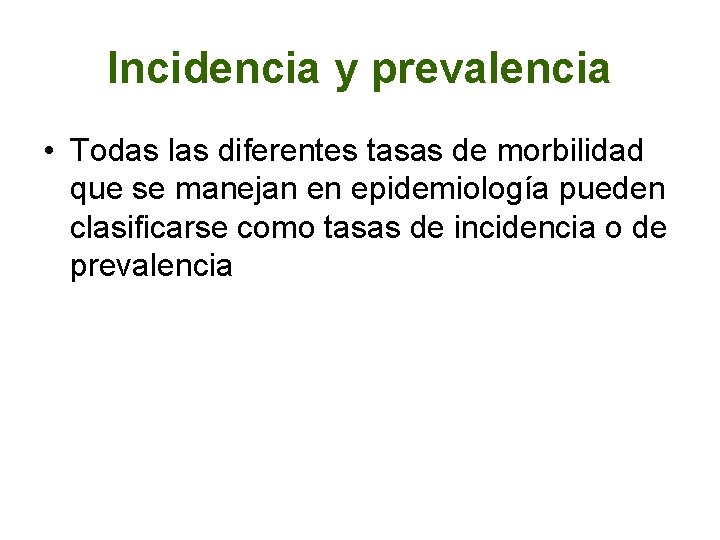 Incidencia y prevalencia

• Todas las diferentes tasas de morbilidad que se manejan en epidemiología pueden clasificarse como tasas de incidencia o de prevalencia